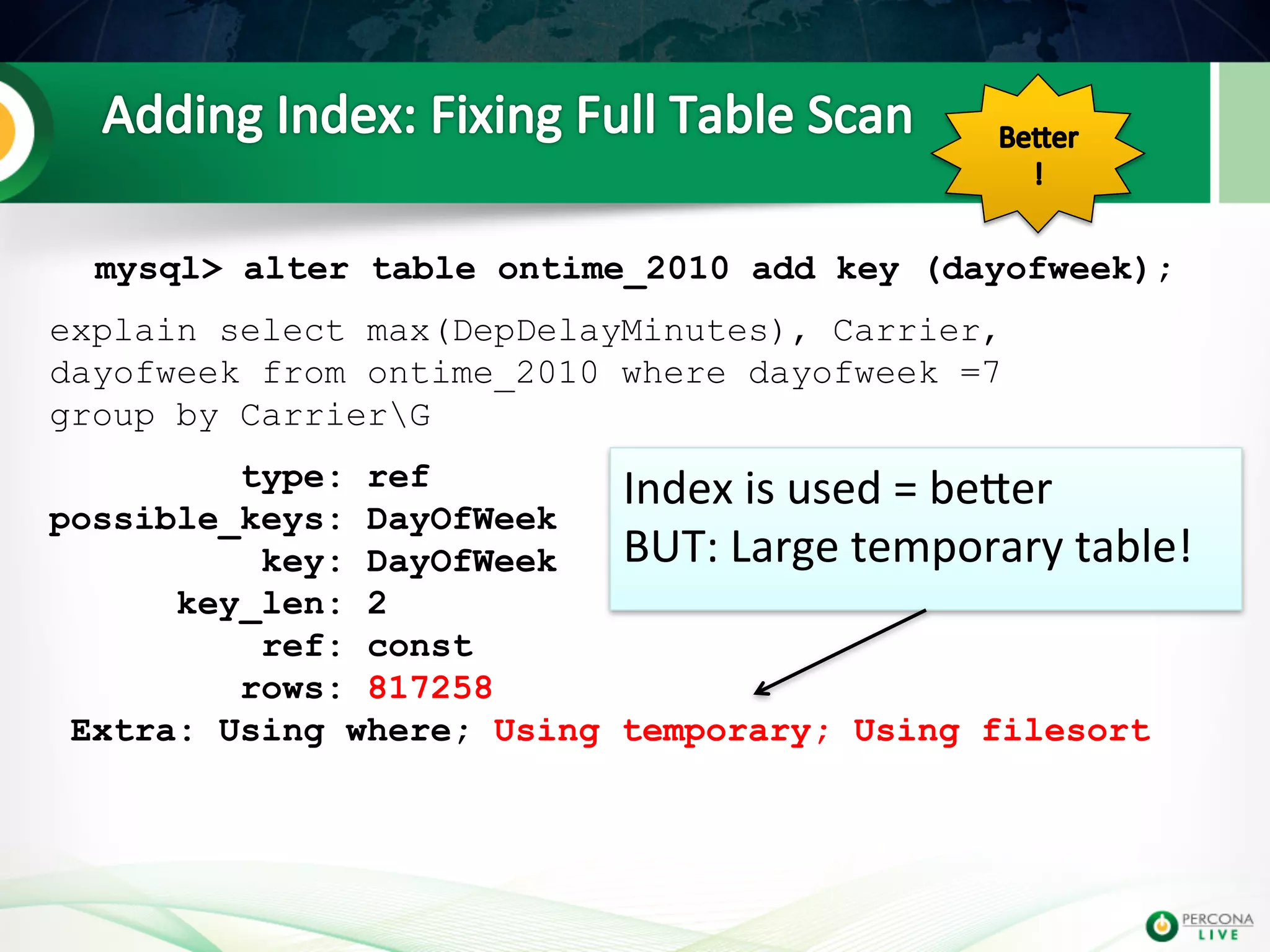 Adding Index: Fixing Full Table Scan

Better
!

mysql> alter table ontime_2010 add key (dayofweek);

explain select max(DepDelayMinutes), Carrier, dayofweek from ontime_2010 where dayofweek =7 group by Carrier\G

type: ref
possible_keys: DayOfWeek
key: DayOfWeek
key_len: 2
ref: const
rows: 817258
Extra: Using where; Using temporary; Using filesort

Index is used = better
BUT: Large temporary table!

PERCONA
LIVE